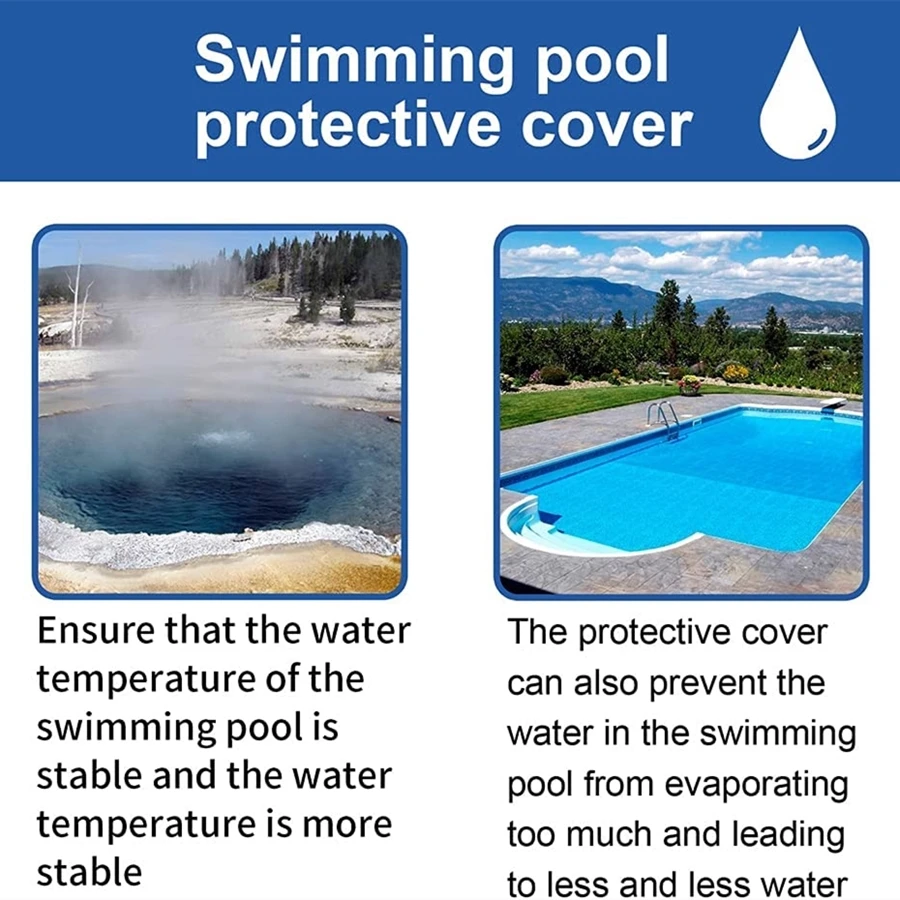 Swimming pool protective cover

Ensure that the water temperature of the swimming pool is stable and the water temperature is more stable

The protective cover can also prevent the water in the swimming pool from evaporating too much and leading to less and less water